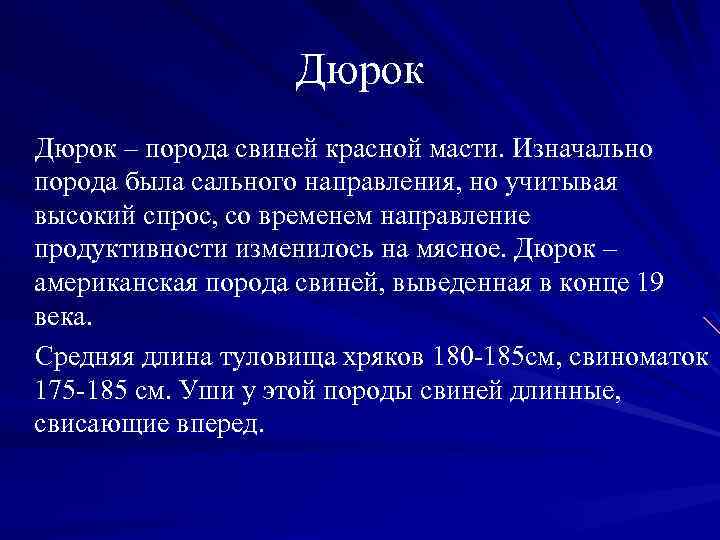 Дюрок

Дюрок – порода свиней красной масти. Изначально порода была сального направления, но учитывая высокий спрос, со временем направление продуктивности изменилось на мясное. Дюрок – американская порода свиней, выведенная в конце 19 века.

Средняя длина туловища хряков 180-185см, свиноматок 175-185 см. Уши у этой породы свиней длинные, свисающие вперед.